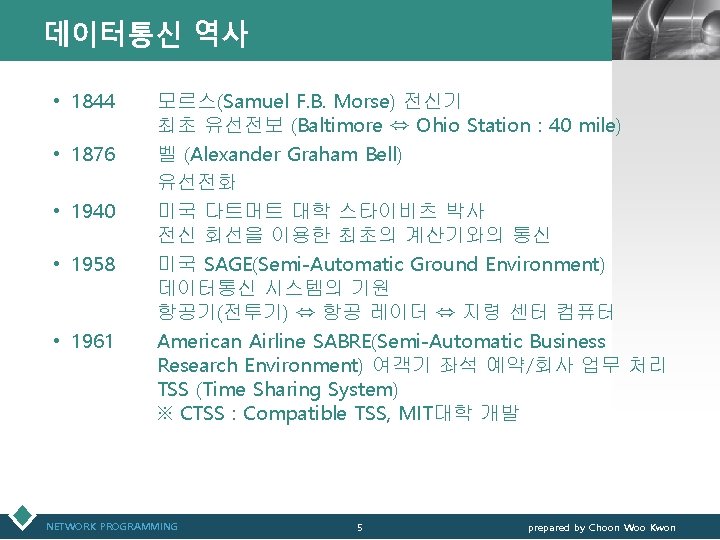 데이터통신 역사

• 1844 모르스(Samuel F.B. Morse) 전신기
최초 유선전보 (Baltimore ⇔ Ohio Station : 40 mile)

• 1876 벨 (Alexander Graham Bell)
유선전화

• 1940 미국 다트머트 대학 스타이비츠 박사
전신 회선을 이용한 최초의 계산기와의 통신

• 1958 미국 SAGE(Semi-Automatic Ground Environment)
데이터통신 시스템의 기원
항공기(전투기) ⇔ 항공 레이더 ⇔ 지령 센터 컴퓨터

• 1961 American Airline SABRE(Semi-Automatic Business Research Environment) 여객기 좌석 예약/회사 업무 처리
TSS (Time Sharing System)
※ CTSS : Compatible TSS, MIT대학 개발

NETWORK PROGRAMMING 5 prepared by Choon Woo Kwon